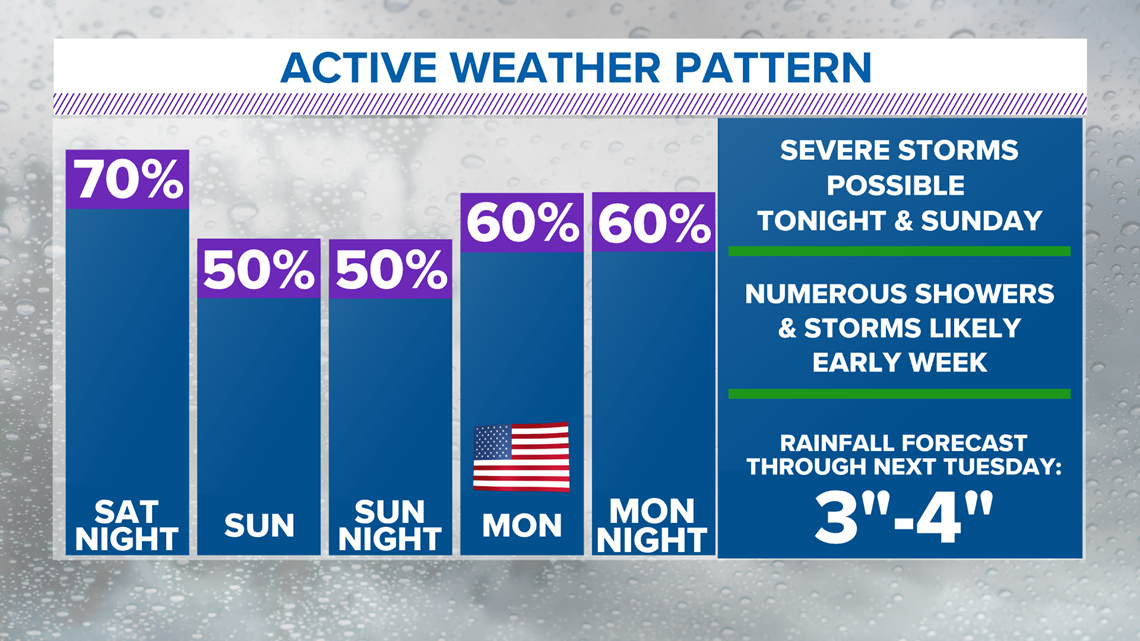 ACTIVE WEATHER PATTERN

70%
SAT NIGHT

50%
SUN

50%
SUN NIGHT

60%
MON

60%
MON NIGHT

SEVERE STORMS POSSIBLE TONIGHT & SUNDAY

NUMEROUS SHOWERS & STORMS LIKELY EARLY WEEK

RAINFALL FORECAST THROUGH NEXT TUESDAY:
3"-4"